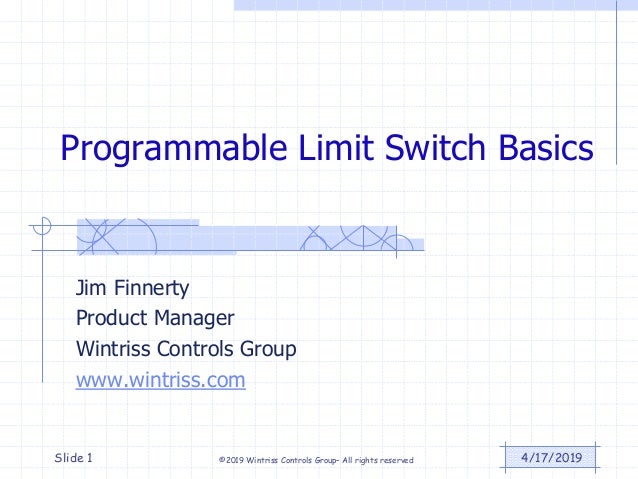 Programmable Limit Switch Basics

Jim Finnerty
Product Manager
Wintriss Controls Group
www.wintriss.com

Slide 1

©2019 Wintriss Controls Group- All rights reserved

4/17/2019